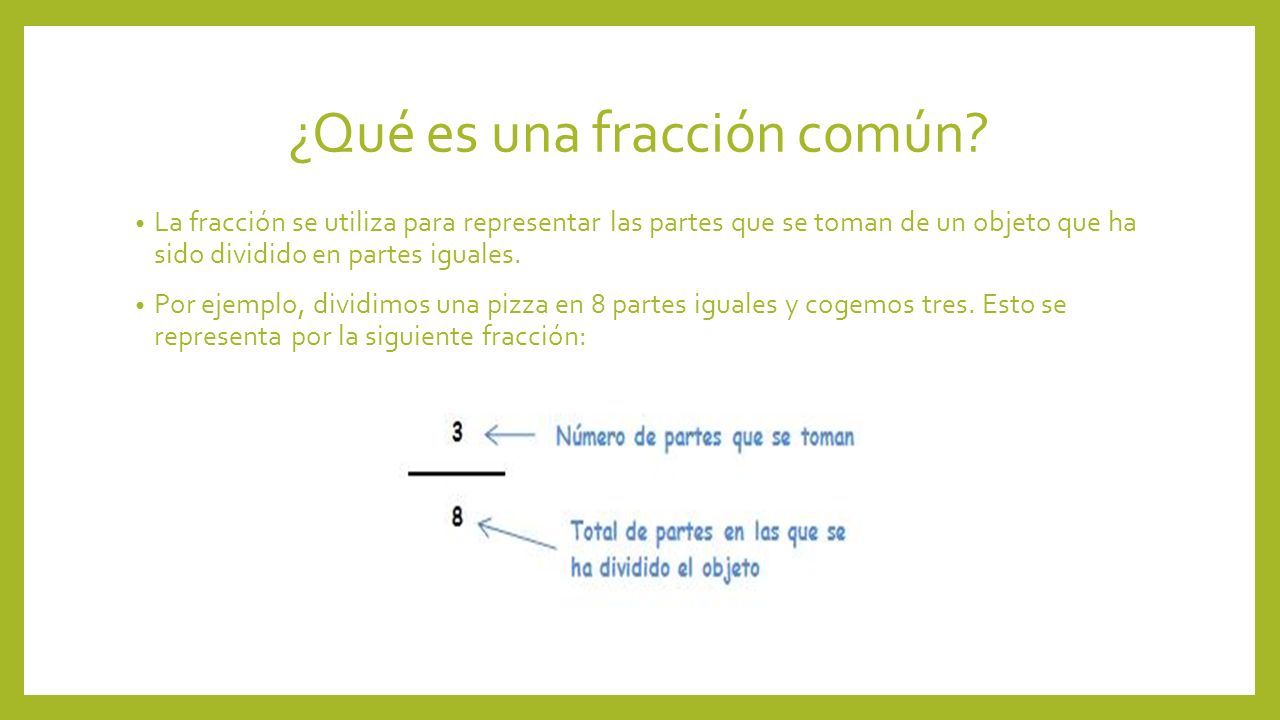 ¿Qué es una fracción común?

• La fracción se utiliza para representar las partes que se toman de un objeto que ha sido dividido en partes iguales.

• Por ejemplo, dividimos una pizza en 8 partes iguales y cogemos tres. Esto se representa por la siguiente fracción:

$\frac{3}{8}$

Número de partes que se toman

Total de partes en las que se ha dividido el objeto